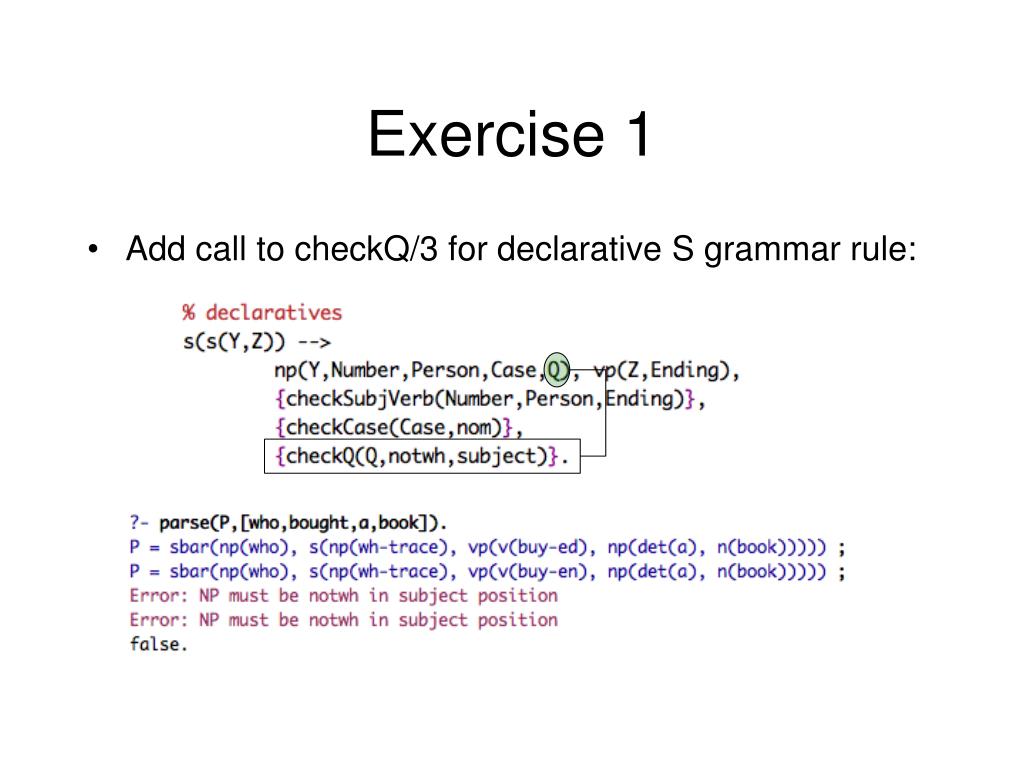 Exercise 1

• Add call to checkQ/3 for declarative S grammar rule:

% declaratives
s(s(Y,Z)) -->
np(Y,Number,Person,Case,Q), vp(Z,Ending),
{checkSubjVerb(Number,Person,Ending)},
{checkCase(Case,nom)},
{checkQ(Q,notwh,subject)}.

?- parse(P,[who,bought,a,book]).
P = sbar(np(who), s(np(wh-trace), vp(v(buy-ed), np(det(a), n(book))))) ;
P = sbar(np(who), s(np(wh-trace), vp(v(buy-en), np(det(a), n(book))))) ;
Error: NP must be notwh in subject position
Error: NP must be notwh in subject position
false.